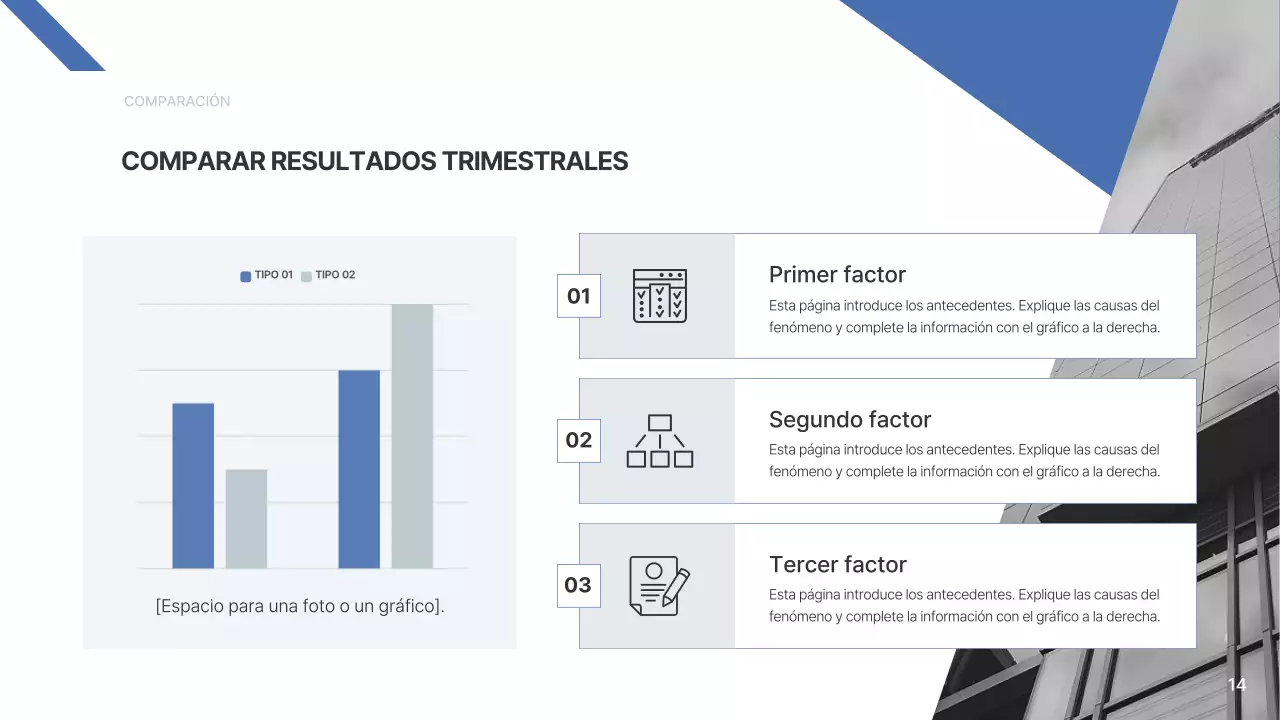 COMPARACIÓN

COMPARAR RESULTADOS TRIMESTRALES

TIPO 01 TIPO 02

[Espacio para una foto o un gráfico].

01

Primer factor

Esta página introduce los antecedentes. Explique las causas del fenómeno y complete la información con el gráfico a la derecha.

02

Segundo factor

Esta página introduce los antecedentes. Explique las causas del fenómeno y complete la información con el gráfico a la derecha.

03

Tercer factor

Esta página introduce los antecedentes. Explique las causas del fenómeno y complete la información con el gráfico a la derecha.

14